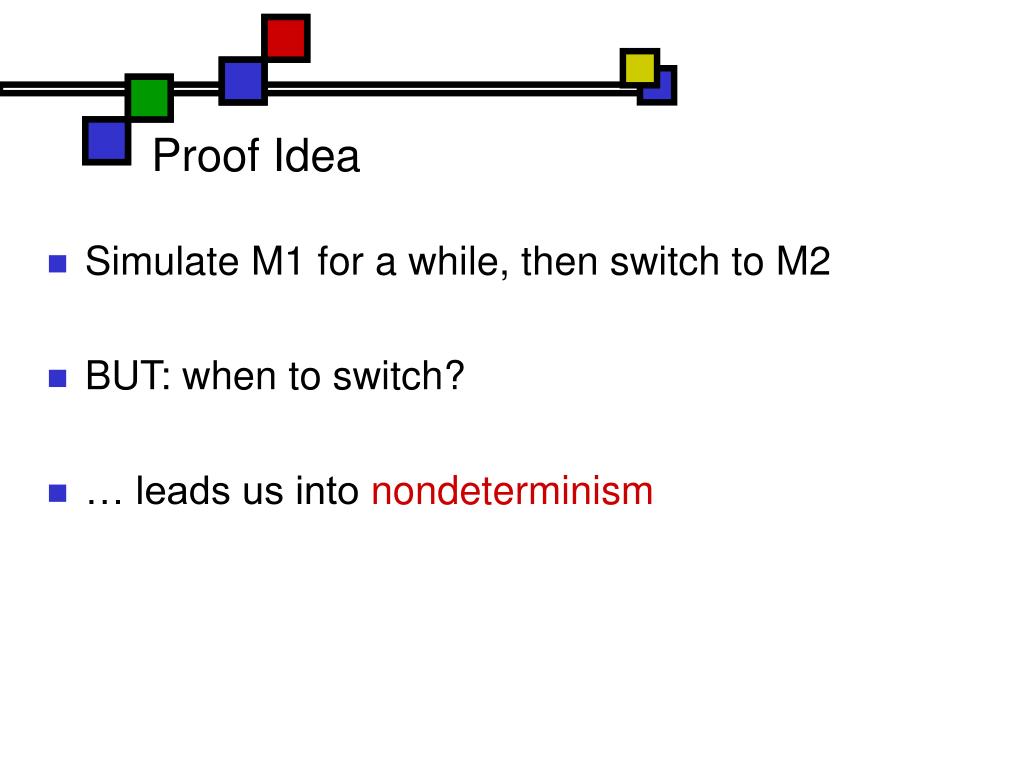 Proof Idea

Simulate M1 for a while, then switch to M2

BUT: when to switch?

… leads us into nondeterminism